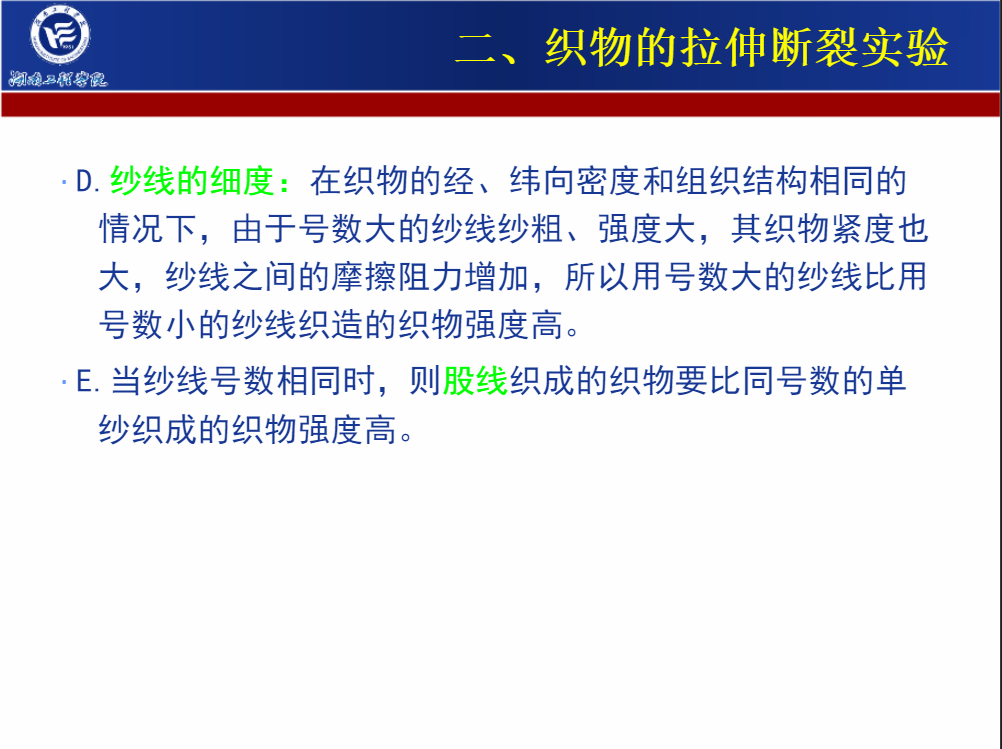 湖南工程学院

二、织物的拉伸断裂实验

· D. 纱线的细度：在织物的经、纬向密度和组织结构相同的情况下，由于号数大的纱线纱粗、强度大，其织物紧度也大，纱线之间的摩擦阻力增加，所以用号数大的纱线比用号数小的纱线织造的织物强度高。

· E. 当纱线号数相同时，则股线织成的织物要比同号数的单纱织成的织物强度高。